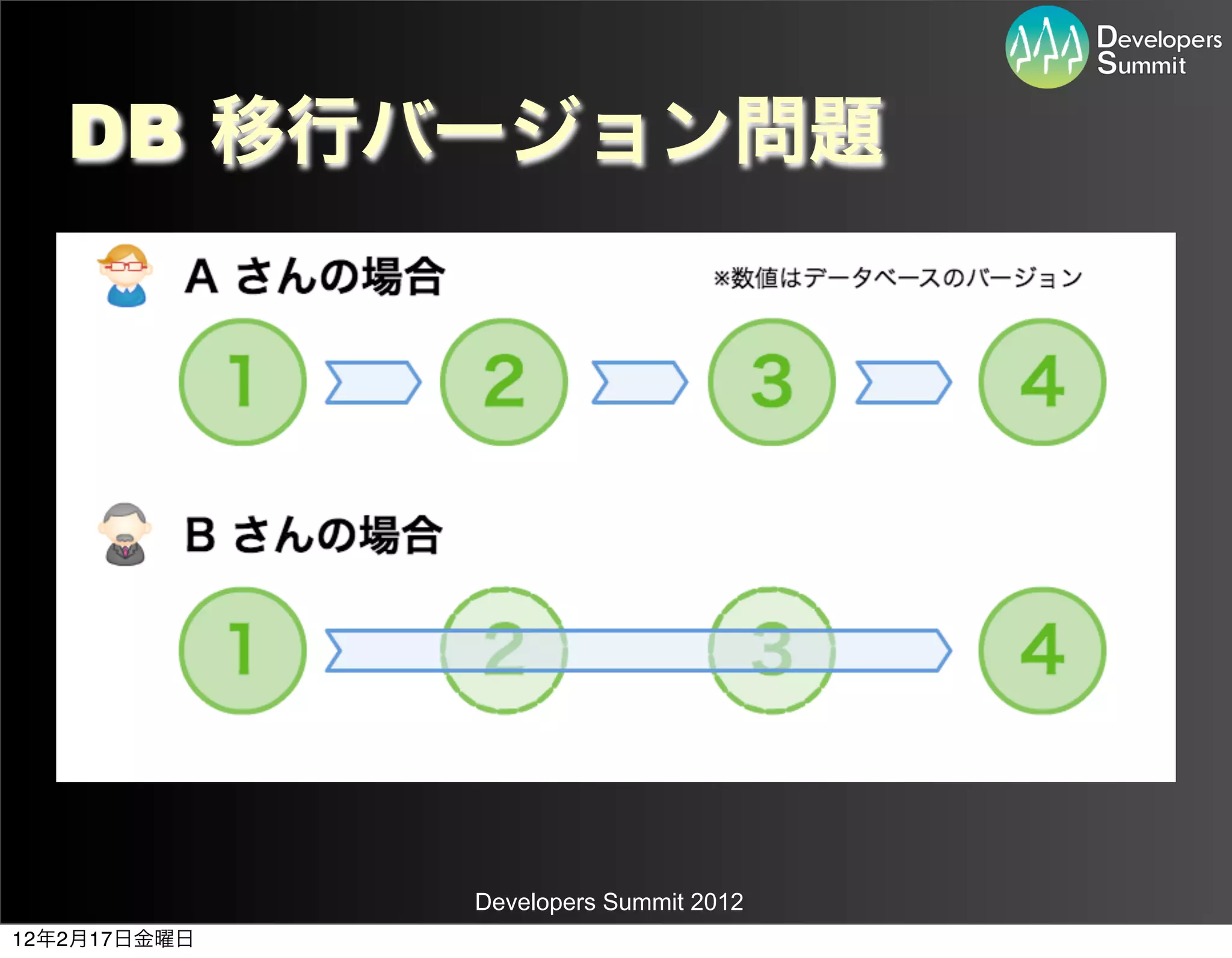 Developers Summit

DB 移行バージョン問題

A さんの場合

※数値はデータベースのバージョン

1 2 3 4

B さんの場合

1 2 3 4

Developers Summit 2012

12年2月17日金曜日